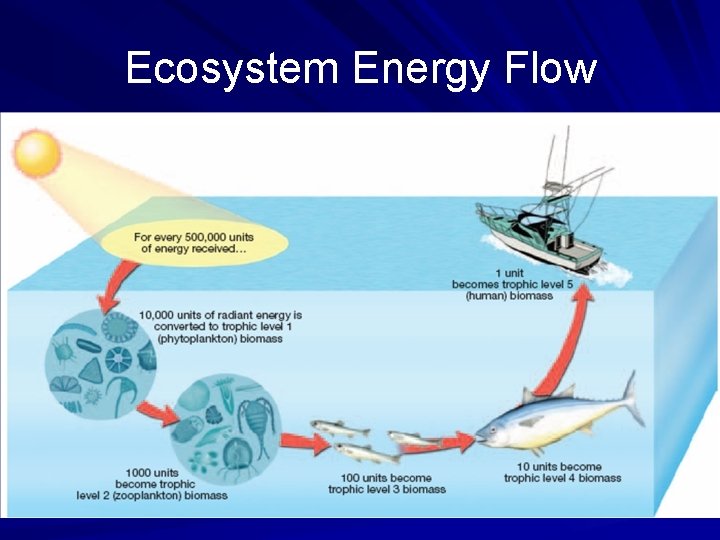 Ecosystem Energy Flow

For every 500,000 units of energy received...

10,000 units of radiant energy is converted to trophic level 1 (phytoplankton) biomass

1000 units become trophic level 2 (zooplankton) biomass

100 units become trophic level 3 biomass

10 units become trophic level 4 biomass

1 unit becomes trophic level 5 (human) biomass